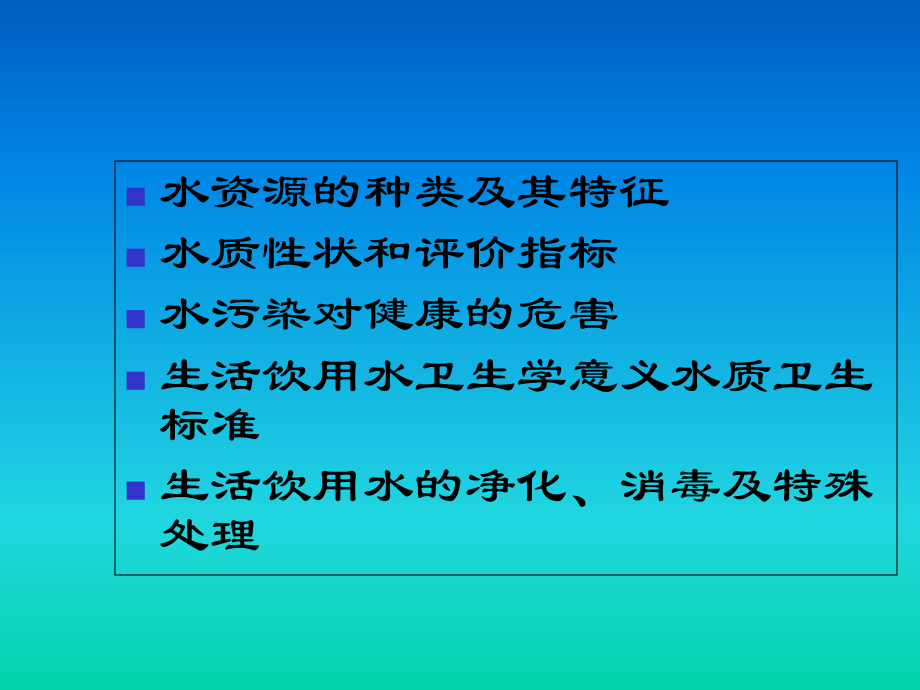 ■ 水资源的种类及其特征

■ 水质性状和评价指标

■ 水污染对健康的危害

■ 生活饮用水卫生学意义水质卫生标准

■ 生活饮用水的净化、消毒及特殊处理